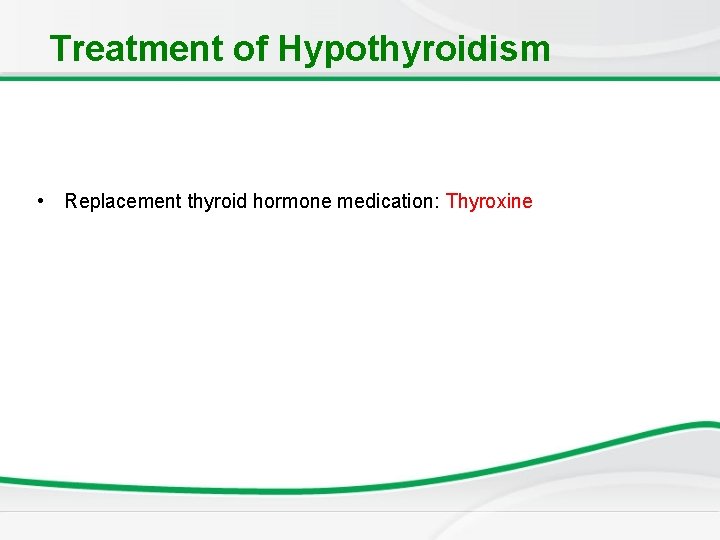 Treatment of Hypothyroidism

• Replacement thyroid hormone medication: Thyroxine